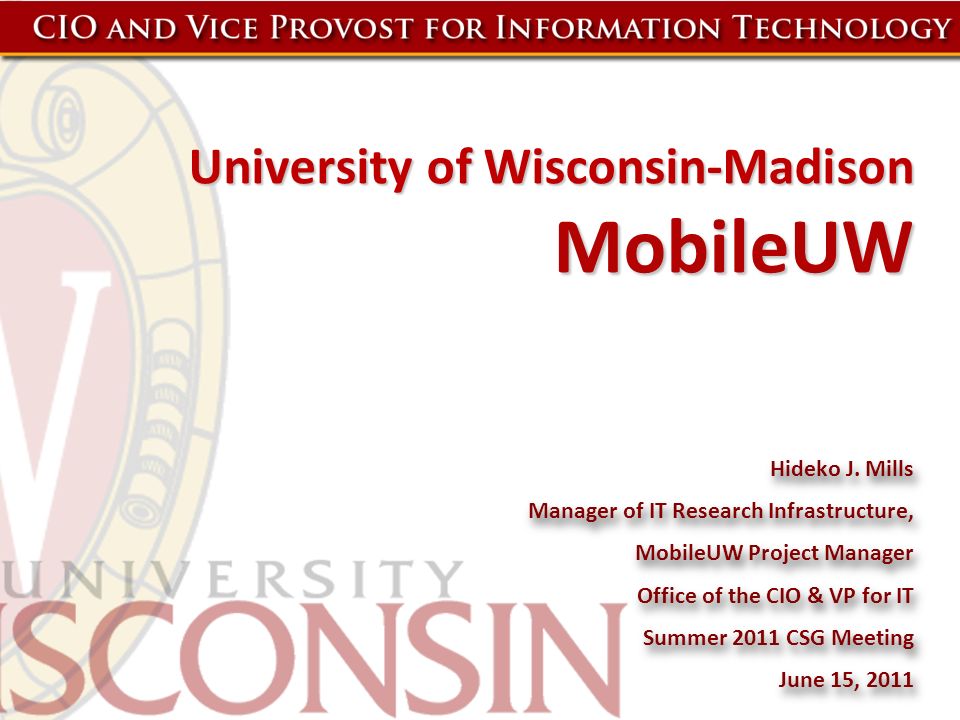 CIO AND VICE PROVOST FOR INFORMATION TECHNOLOGY

University of Wisconsin-Madison
MobileUW

Hideko J. Mills
Manager of IT Research Infrastructure,
MobileUW Project Manager
Office of the CIO & VP for IT
Summer 2011 CSG Meeting
June 15, 2011

UNIVERSITY
SCONSIN